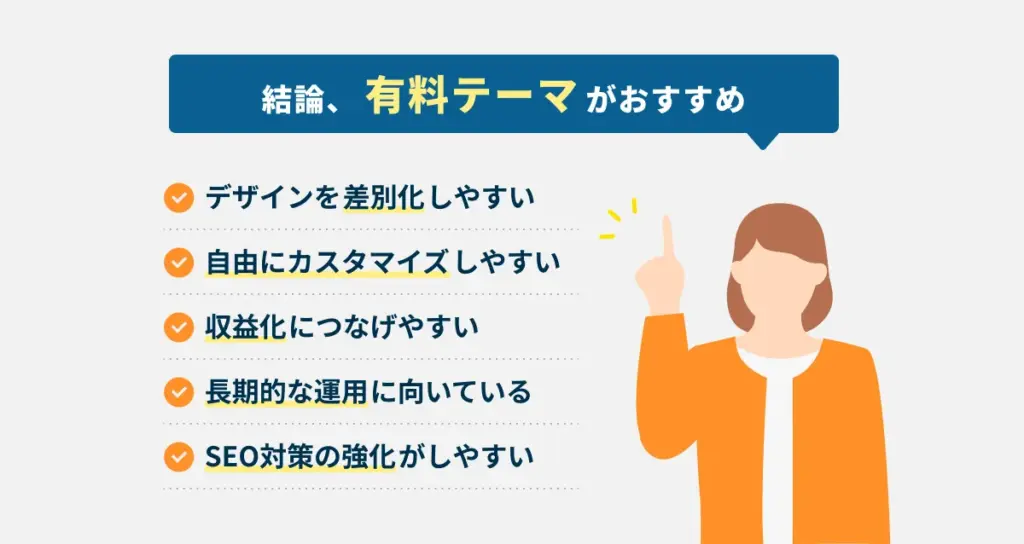 結論、有料テーマがおすすめ

デザインを差別化しやすい

自由にカスタマイズしやすい

収益化につなげやすい

長期的な運用に向いている

SEO対策の強化がしやすい